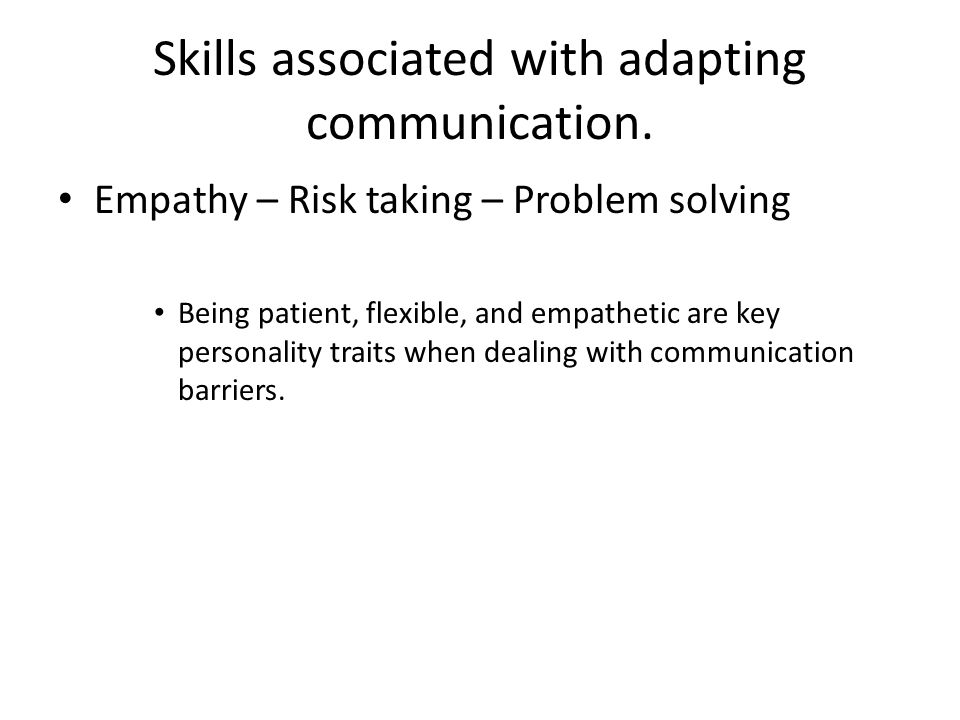 Skills associated with adapting communication.

• Empathy – Risk taking – Problem solving

• Being patient, flexible, and empathetic are key personality traits when dealing with communication barriers.